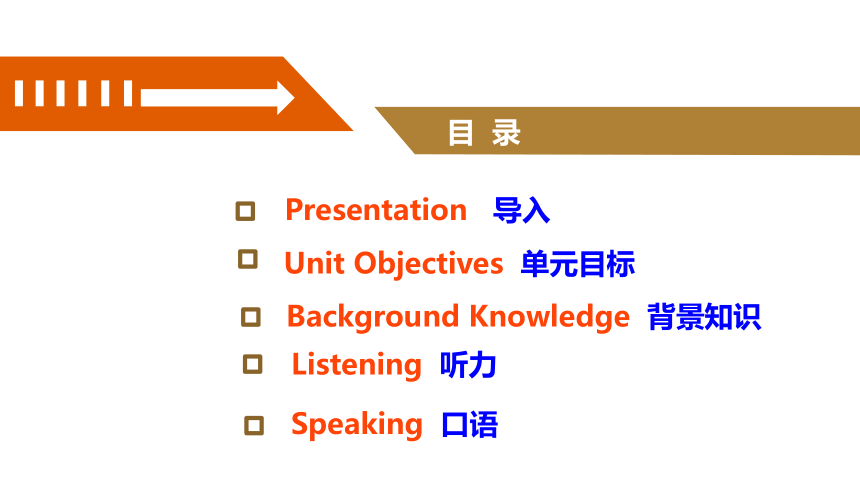 目 录

Presentation 导入

Unit Objectives 单元目标

Background Knowledge 背景知识

Listening 听力

Speaking 口语